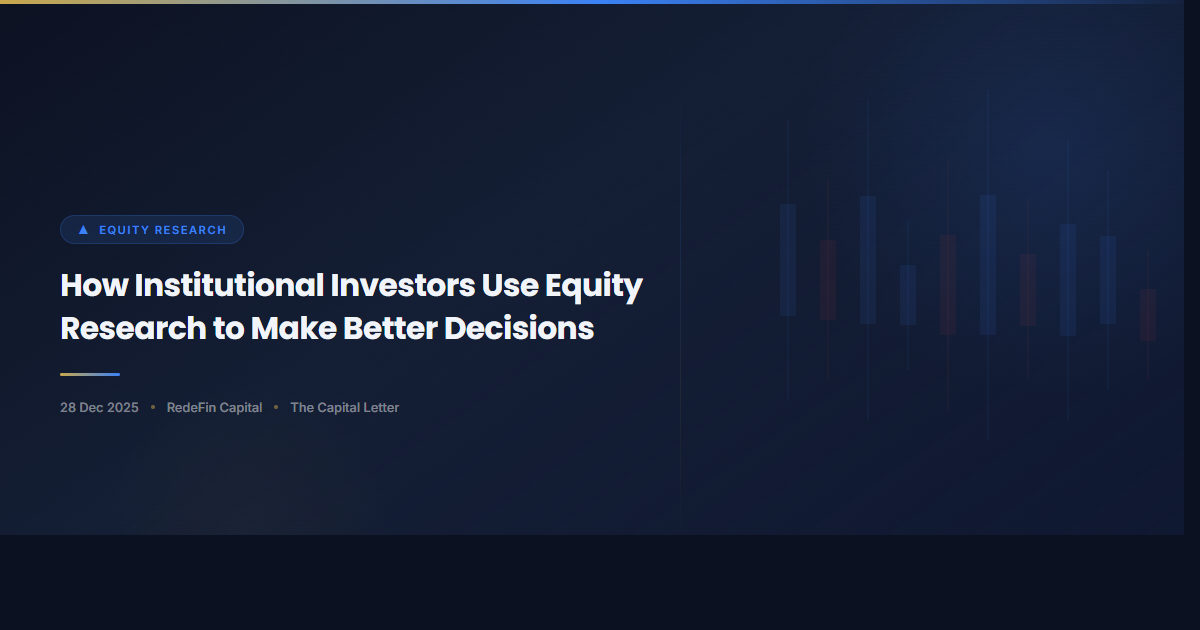 ▲ EQUITY RESEARCH

How Institutional Investors Use Equity Research to Make Better Decisions

28 Dec 2025 • RedeFin Capital • The Capital Letter